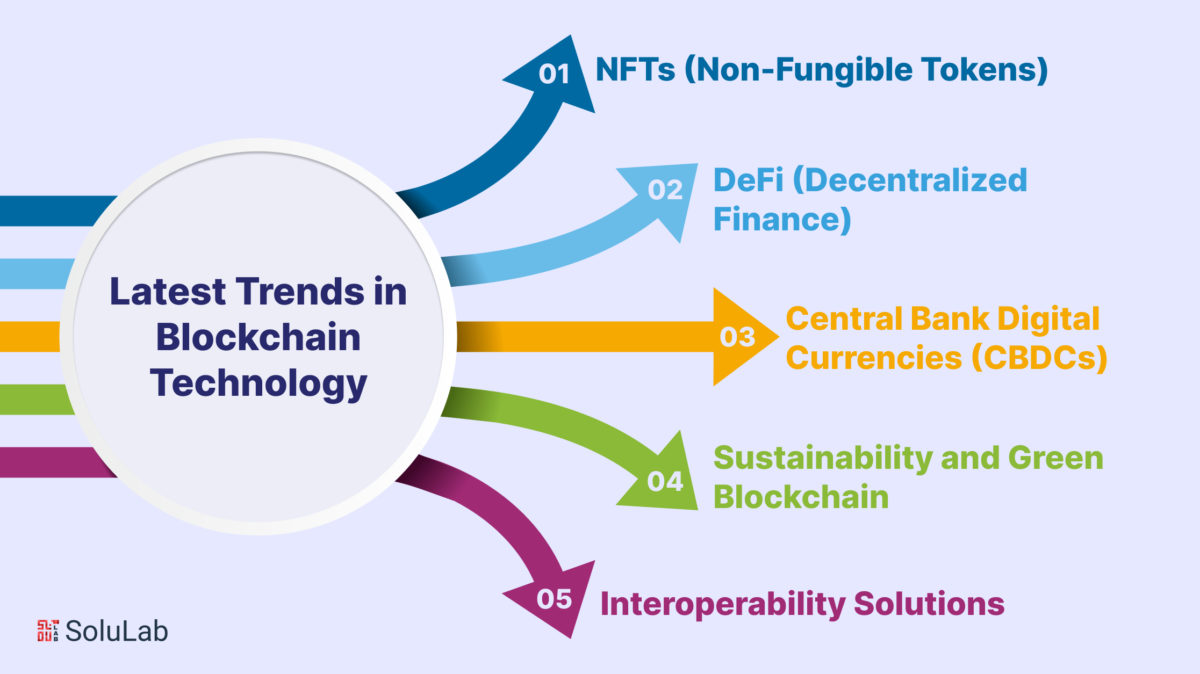 Latest Trends in Blockchain Technology

01 NFTs (Non-Fungible Tokens)

02 DeFi (Decentralized Finance)

03 Central Bank Digital Currencies (CBDCs)

04 Sustainability and Green Blockchain

05 Interoperability Solutions

SoluLab